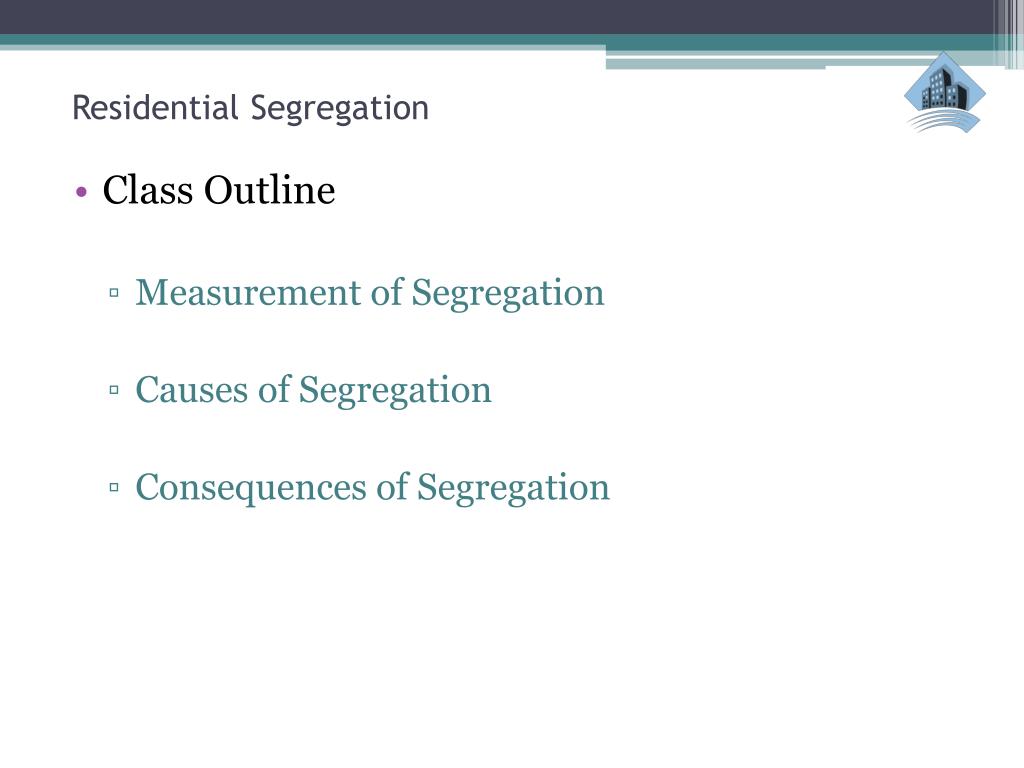 Residential Segregation

• Class Outline

▫ Measurement of Segregation

▫ Causes of Segregation

▫ Consequences of Segregation